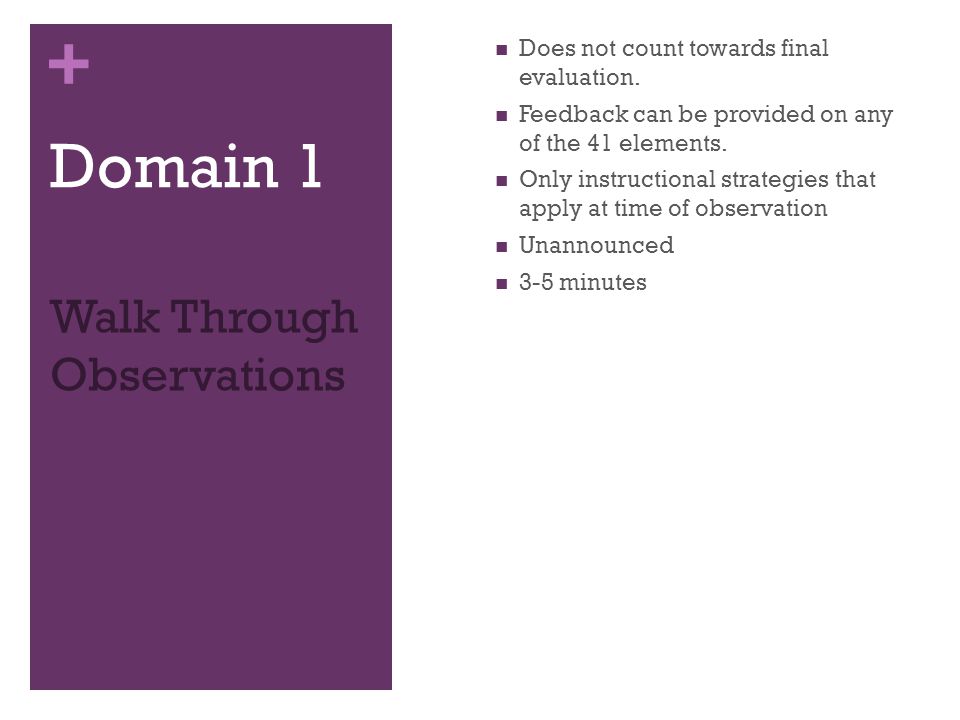 +

Domain 1

Walk Through Observations

- Does not count towards final evaluation.
- Feedback can be provided on any of the 41 elements.
- Only instructional strategies that apply at time of observation
- Unannounced
- 3-5 minutes